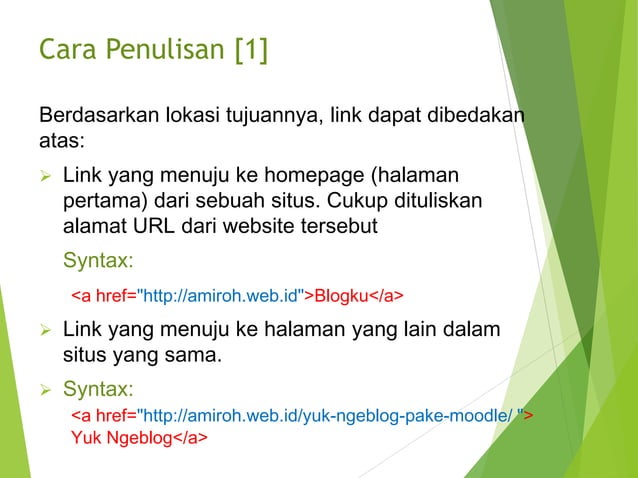 Cara Penulisan [1]

Berdasarkan lokasi tujuannya, link dapat dibedakan atas:

➢ Link yang menuju ke homepage (halaman pertama) dari sebuah situs. Cukup dituliskan alamat URL dari website tersebut

Syntax:

<a href="http://amiroh.web.id">Blogku</a>

➢ Link yang menuju ke halaman yang lain dalam situs yang sama.

➢ Syntax:

<a href="http://amiroh.web.id/yuk-ngeblog-pake-moodle/ "> Yuk Ngeblog</a>